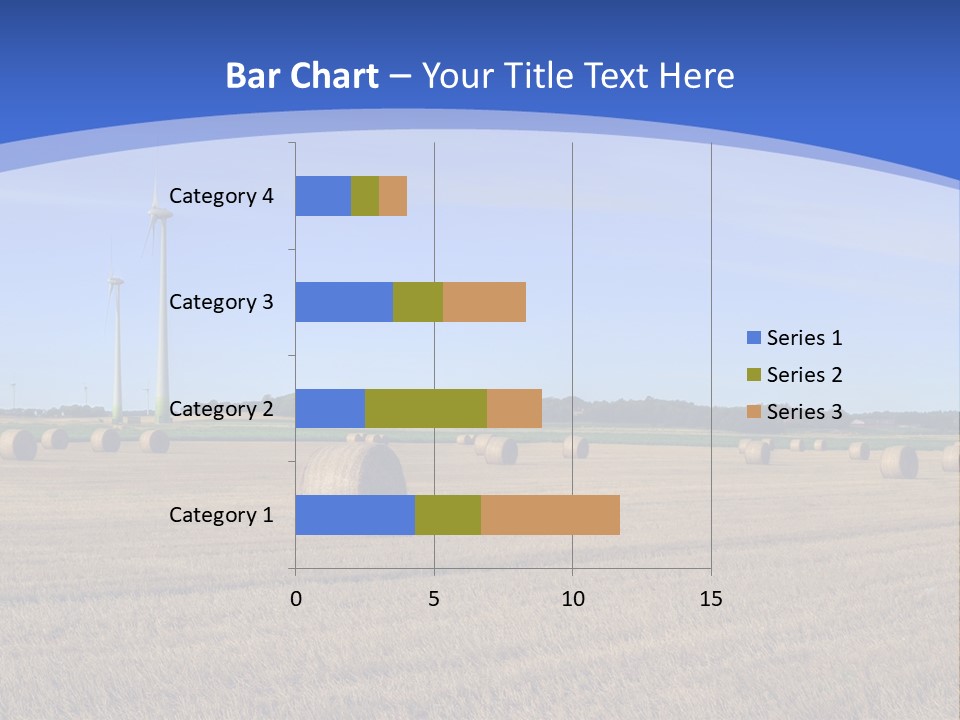 Bar Chart – Your Title Text Here

Category 4
Category 3
Category 2
Category 1

0
5
10
15

Series 1
Series 2
Series 3